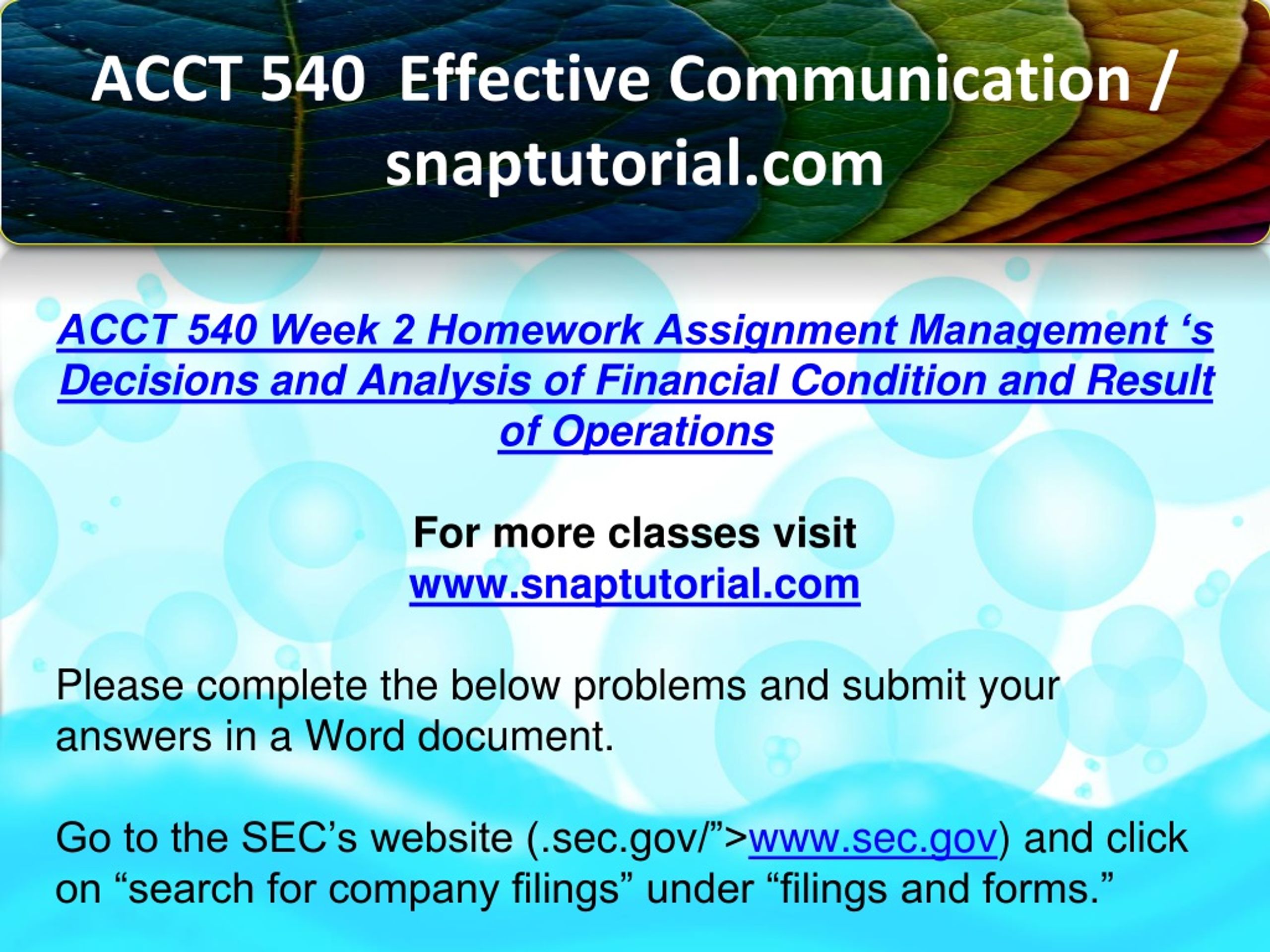 ACCT 540 Effective Communication / snaptutorial.com

ACCT 540 Week 2 Homework Assignment Management ‘s Decisions and Analysis of Financial Condition and Result of Operations

For more classes visit
www.snaptutorial.com

Please complete the below problems and submit your answers in a Word document.

Go to the SEC’s website (.sec.gov/”>www.sec.gov) and click on “search for company filings” under “filings and forms.”